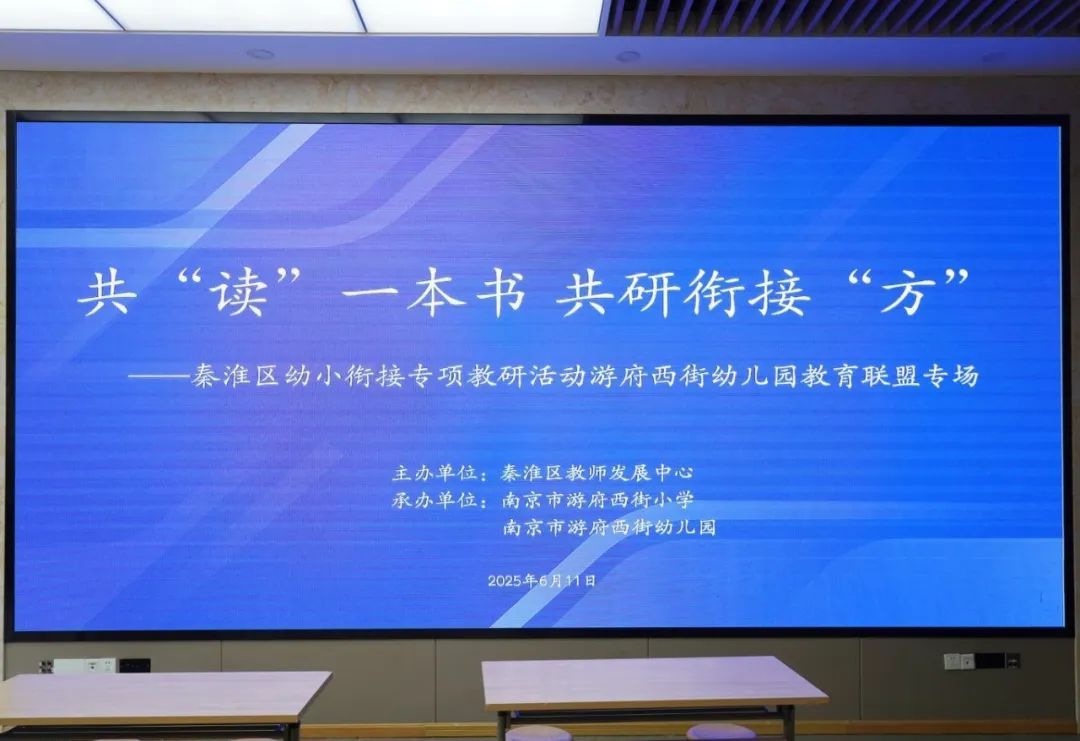 共“读”一本书 共研衔接“方”

——秦淮区幼小衔接专项教研活动游府西街幼儿园教育联盟专场

主办单位：秦淮区教师发展中心
承办单位：南京市游府西街小学
南京市游府西街幼儿园

2025年6月11日